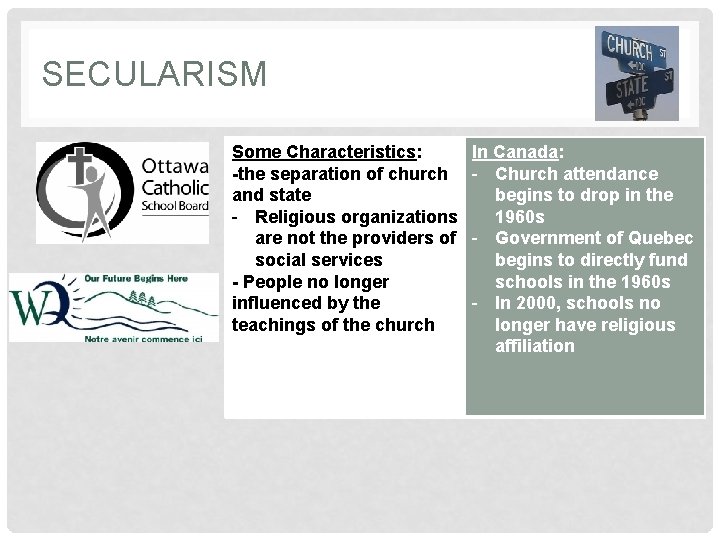 SECULARISM

CHURCH ST
STATE ST

Ottawa Catholic School Board

Our Future Begins Here
WQ
Notre avenir commence ici

Some Characteristics:
-the separation of church and state
- Religious organizations are not the providers of social services
- People no longer influenced by the teachings of the church

In Canada:
- Church attendance begins to drop in the 1960s
- Government of Quebec begins to directly fund schools in the 1960s
- In 2000, schools no longer have religious affiliation